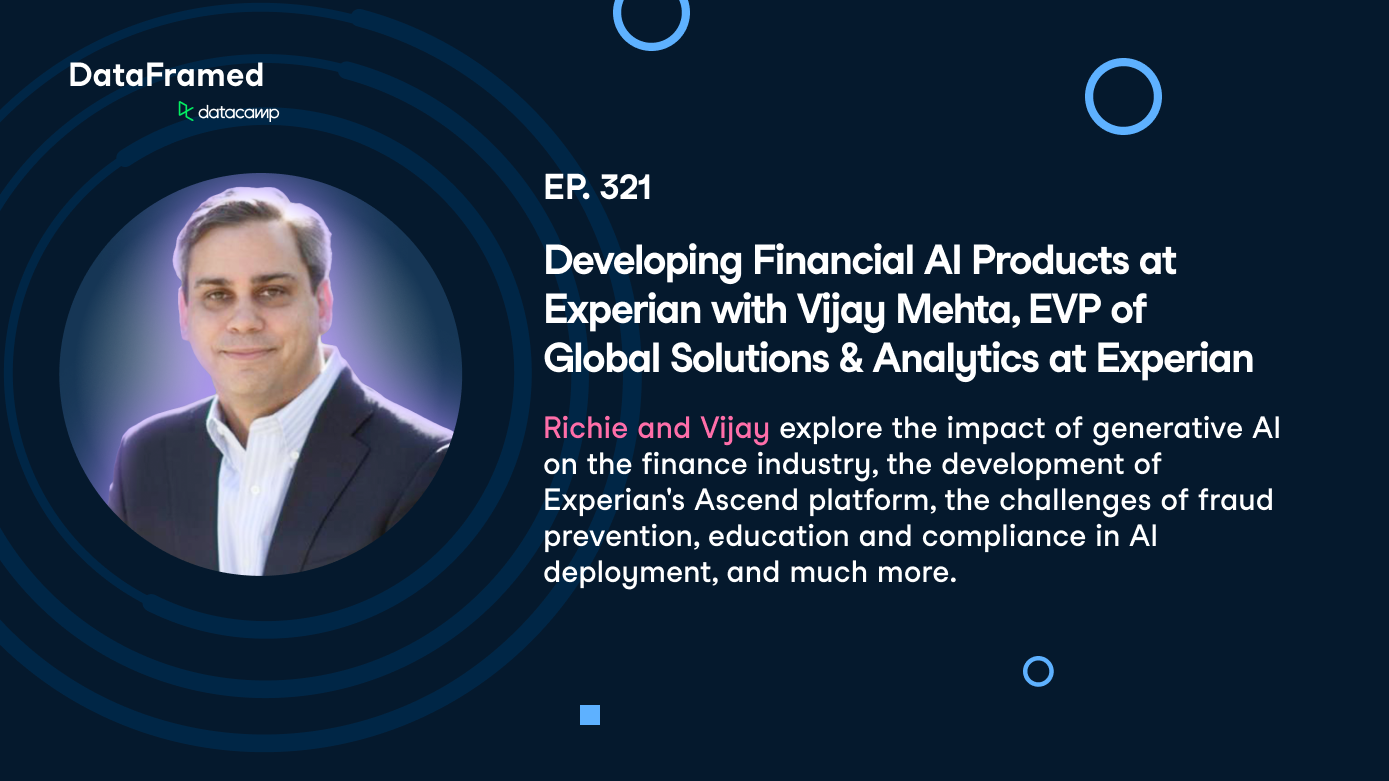 DataFramed
datacamp

EP. 321

Developing Financial AI Products at Experian with Vijay Mehta, EVP of Global Solutions & Analytics at Experian

Richie and Vijay explore the impact of generative AI on the finance industry, the development of Experian's Ascend platform, the challenges of fraud prevention, education and compliance in AI deployment, and much more.